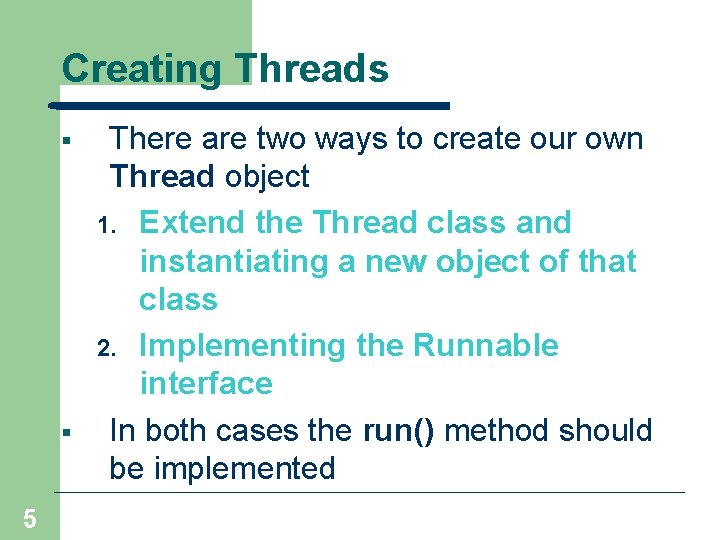 Creating Threads

▪ There are two ways to create our own Thread object

1. Extend the Thread class and instantiating a new object of that class
2. Implementing the Runnable interface

▪ In both cases the run() method should be implemented

5